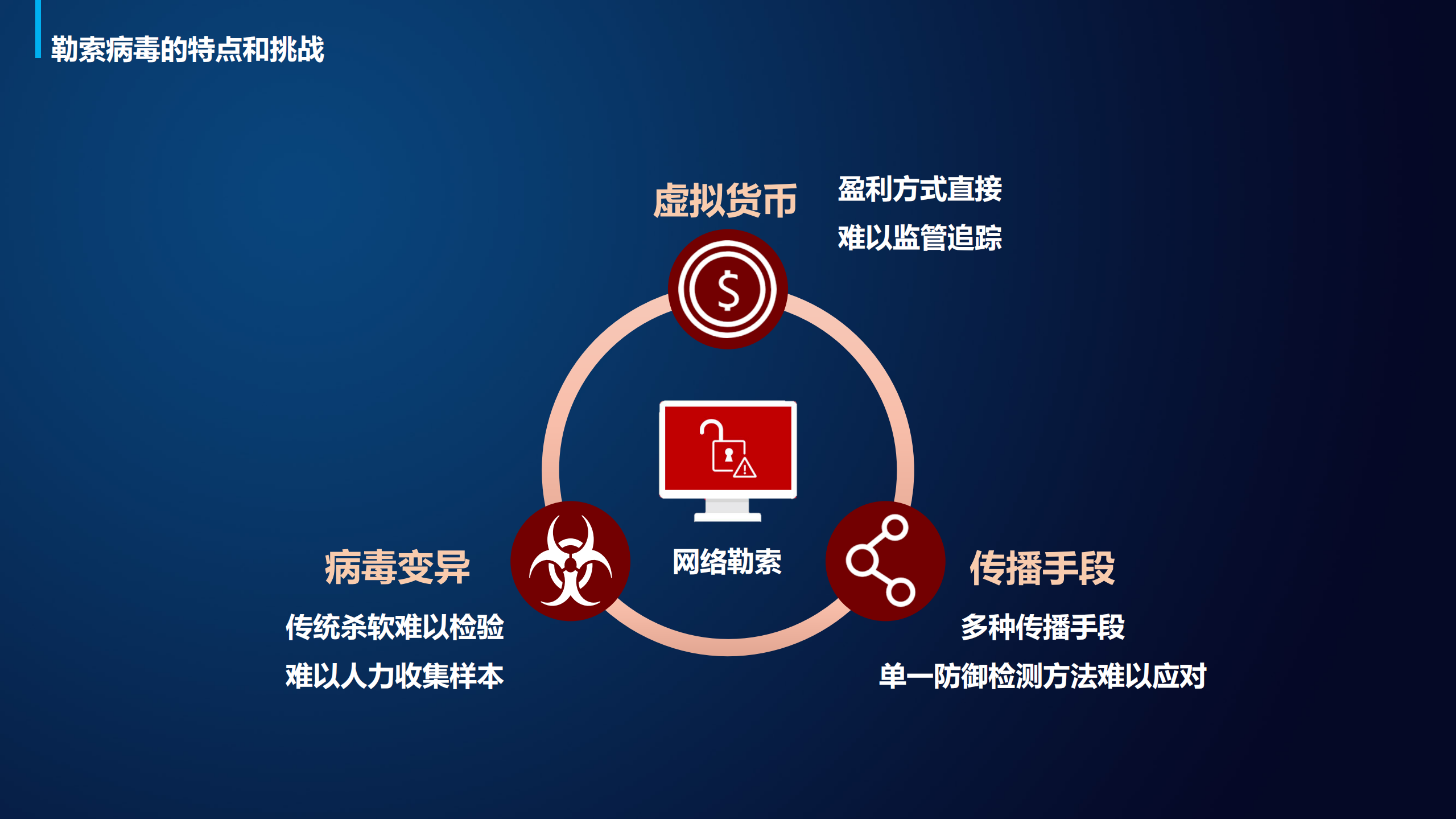 勒索病毒的特点和挑战

虚拟货币

盈利方式直接

难以监管追踪

$

网络勒索

病毒变异

传统杀软难以检验

难以人力收集样本

传播手段

多种传播手段

单一防御检测方法难以应对